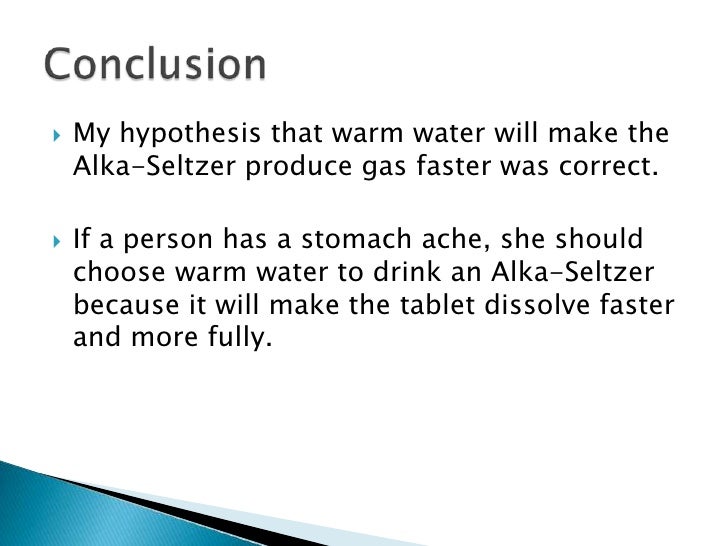 Conclusion

My hypothesis that warm water will make the Alka-Seltzer produce gas faster was correct.

If a person has a stomach ache, she should choose warm water to drink an Alka-Seltzer because it will make the tablet dissolve faster and more fully.